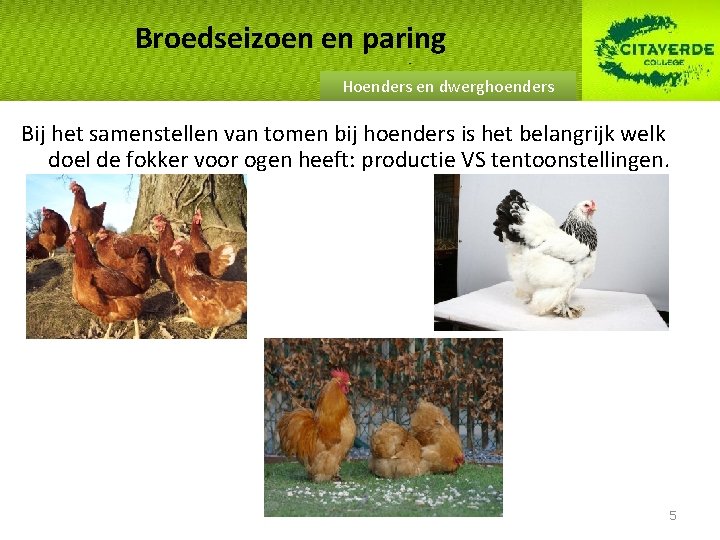 Broedseizoen en paring

CITAVERDE
COLLEGE

Hoenders en dwerghoenders

Bij het samenstellen van tomen bij hoenders is het belangrijk welk doel de fokker voor ogen heeft: productie VS tentoonstellingen.

5